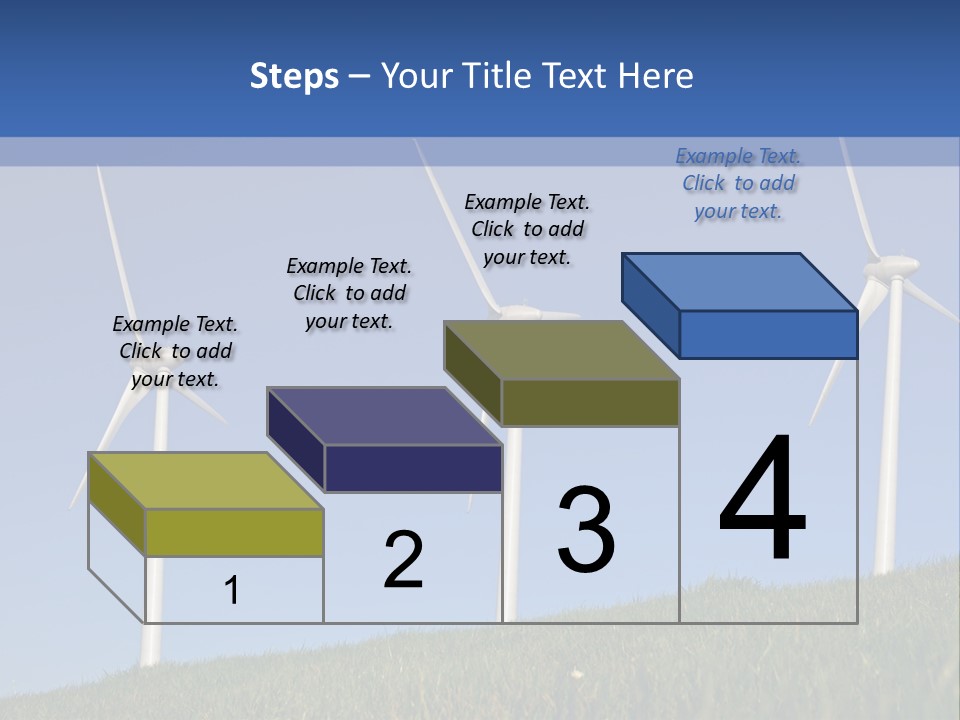 Steps – Your Title Text Here

Example Text. Click to add your text.

Example Text. Click to add your text.

Example Text. Click to add your text.

Example Text. Click to add your text.

1

2

3

4